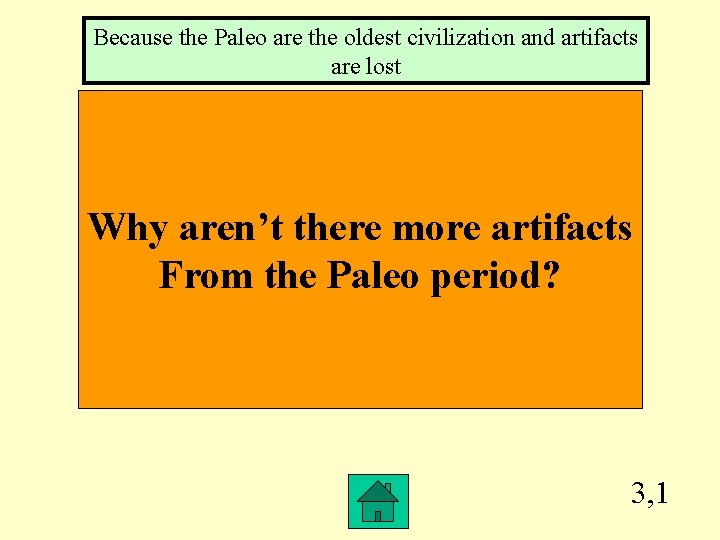 Because the Paleo are the oldest civilization and artifacts are lost

Why aren’t there more artifacts From the Paleo period?

3,1